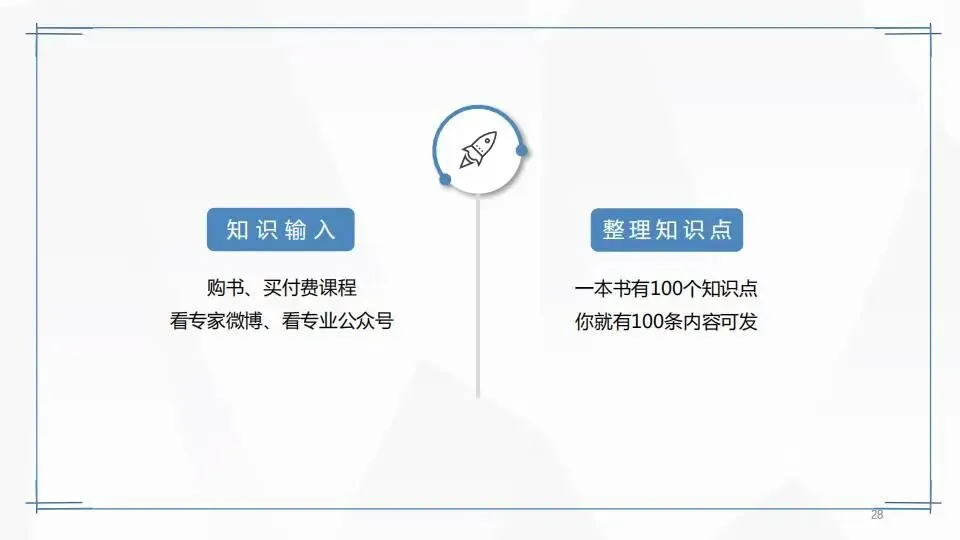 知识输入

购书、买付费课程
看专家微博、看专业公众号

整理知识点

一本书有100个知识点
你就有100条内容可发

28